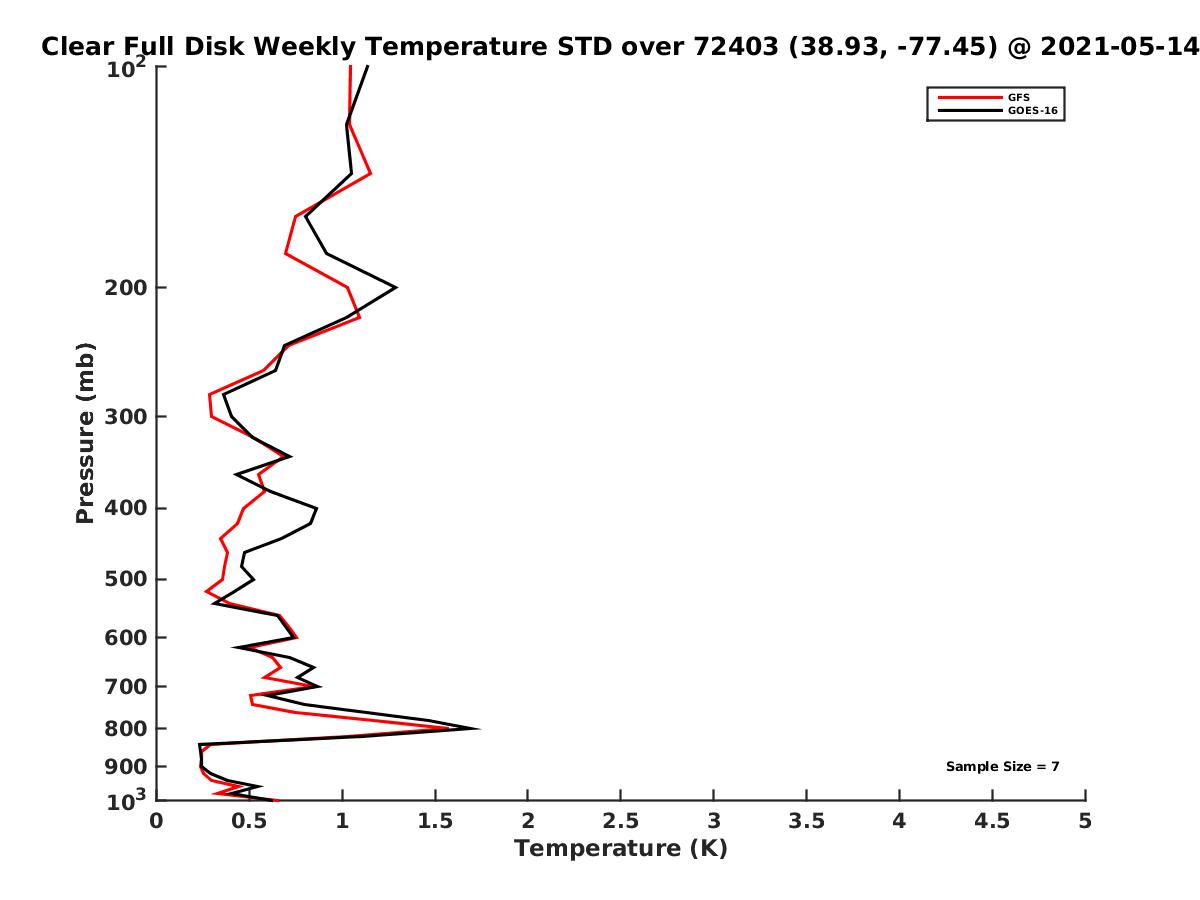 Clear Full Disk Weekly Temperature STD over 72403 (38.93, -77.45) @ 2021-05-14

GFS
GOES-16

Pressure (mb)

$10^2$
200
300
400
500
600
700
800
900
$10^3$

Sample Size = 7

0 0.5 1 1.5 2 2.5 3 3.5 4 4.5 5

Temperature (K)